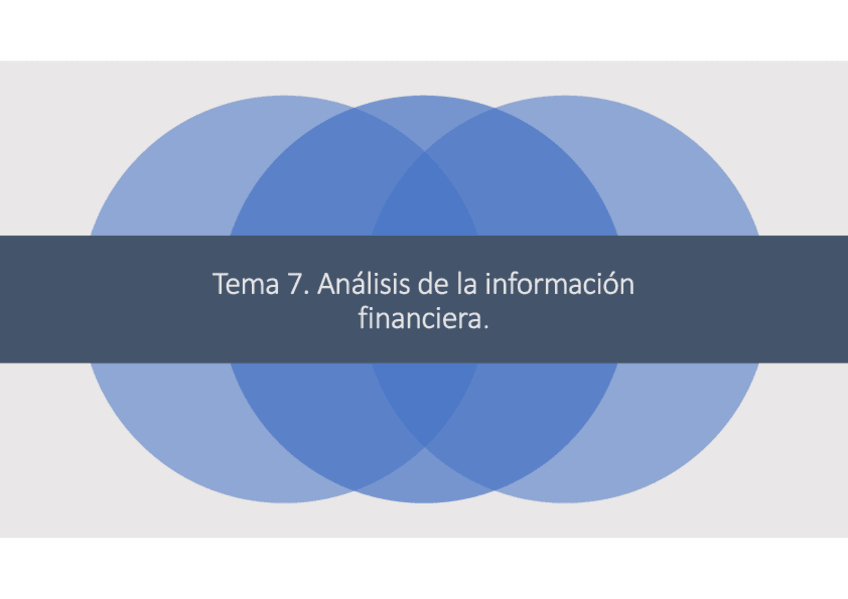 Tema 7. Análisis de la información financiera.